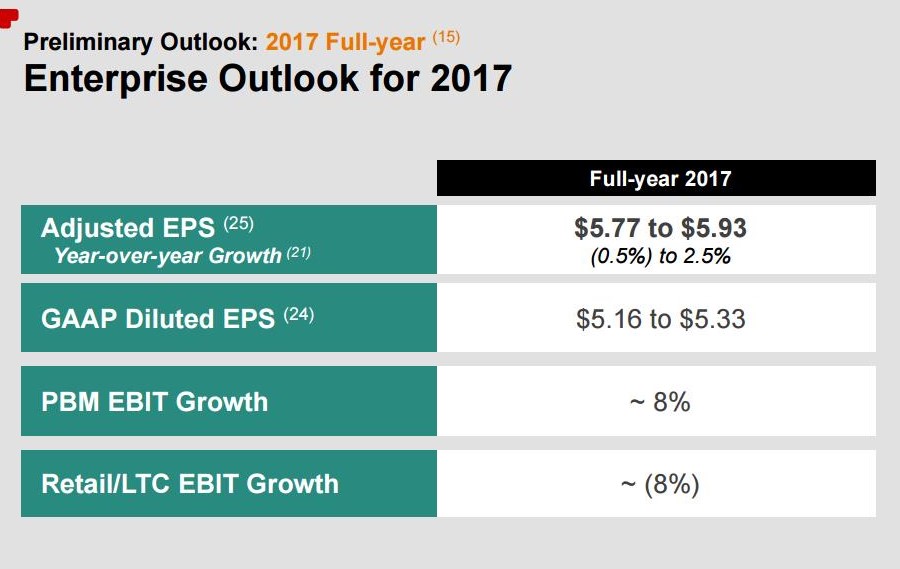 Preliminary Outlook: 2017 Full-year $^{(15)}$
Enterprise Outlook for 2017

| | Full-year 2017 |
|---|---|
| Adjusted EPS $^{(25)}$ Year-over-year Growth $^{(21)}$ | \$5.77 to \$5.93 (0.5%) to 2.5% |
| GAAP Diluted EPS $^{(24)}$ | \$5.16 to \$5.33 |
| PBM EBIT Growth | ~ 8% |
| Retail/LTC EBIT Growth | ~ (8%) |